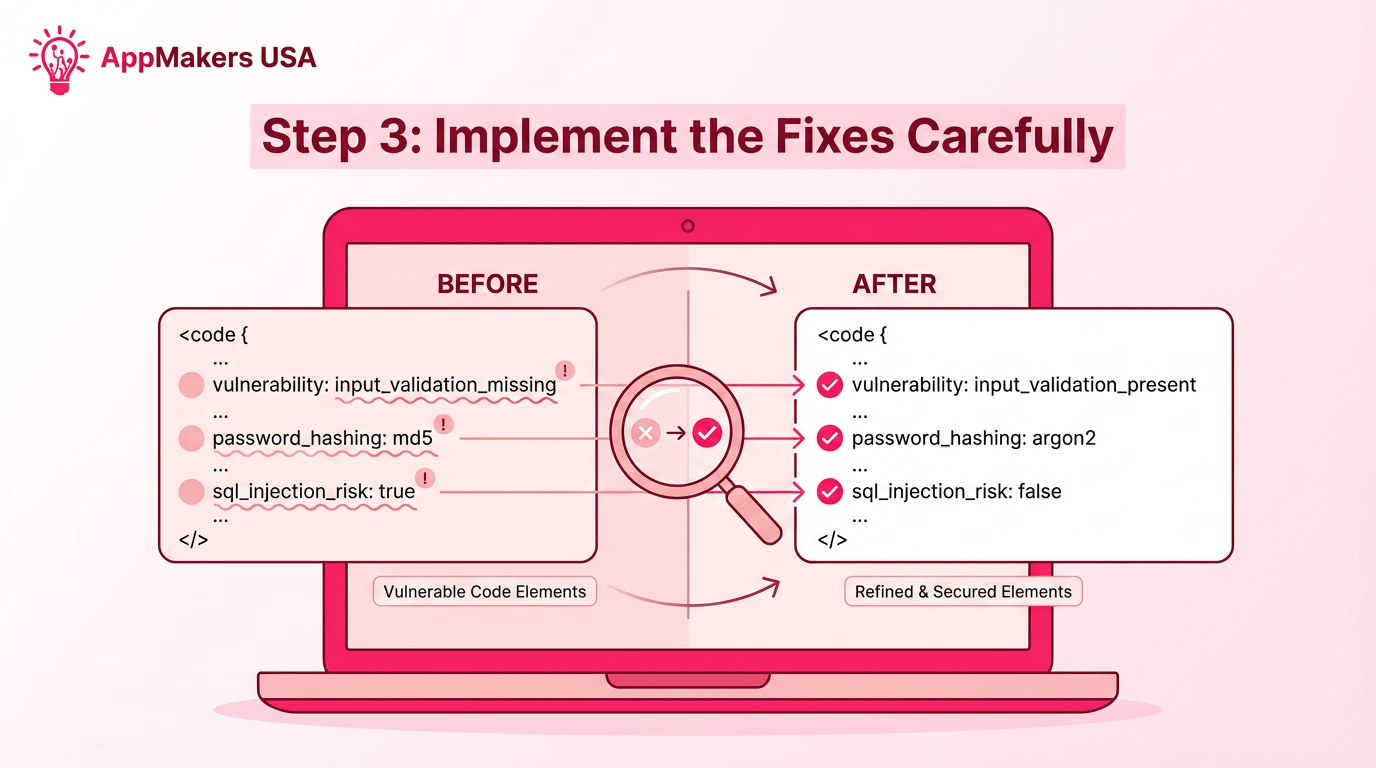 AppMakers USA

Step 3: Implement the Fixes Carefully

BEFORE

<code {
...
vulnerability: input_validation_missing !
...
password_hashing: md5 !
...
sql_injection_risk: true !
...
</>

Vulnerable Code Elements

AFTER

<code {
...
vulnerability: input_validation_present
...
password_hashing: argon2
...
sql_injection_risk: false
...
</>

Refined & Secured Elements